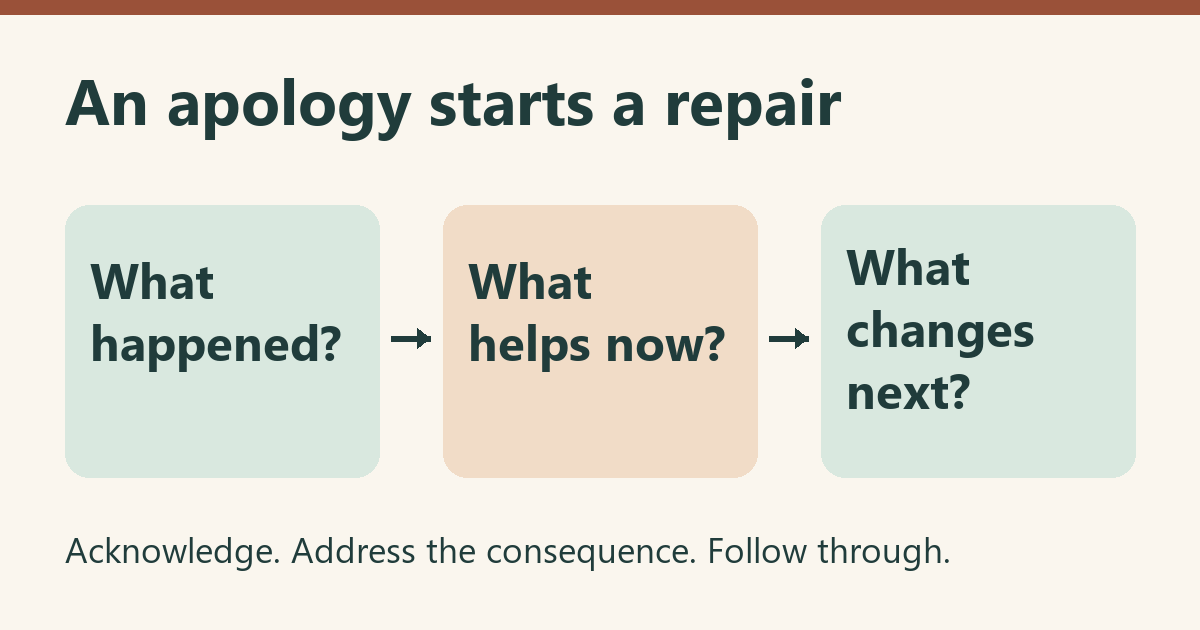 An apology starts a repair

What happened?

What helps now?

What changes next?

Acknowledge. Address the consequence. Follow through.